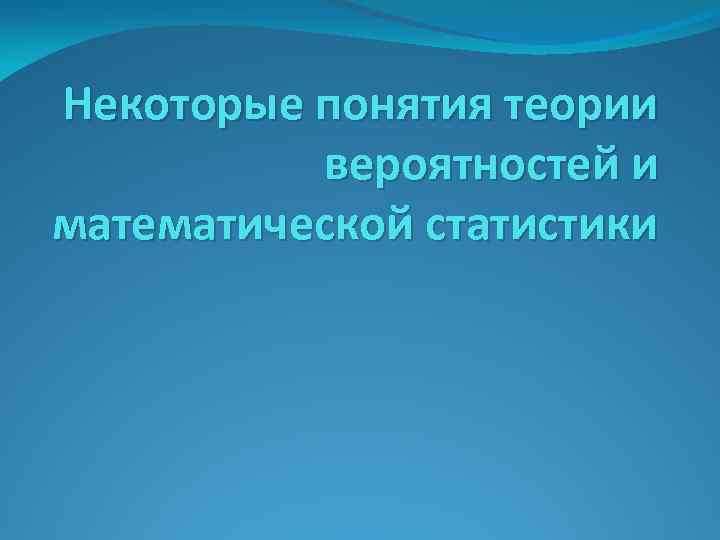 Некоторые понятия теории вероятностей и математической статистики